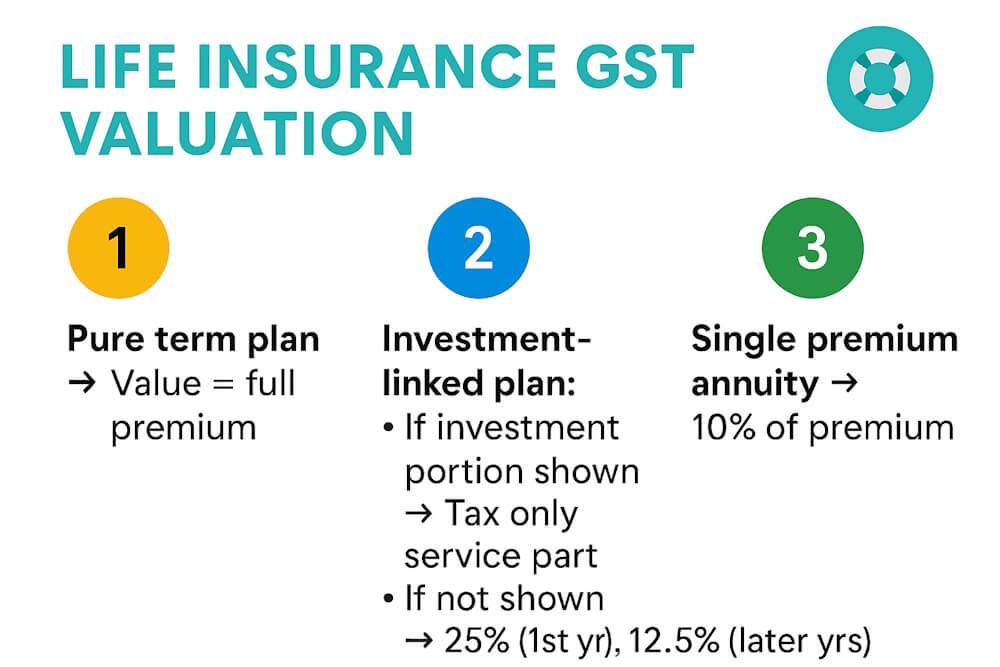 LIFE INSURANCE GST VALUATION

1

Pure term plan
→ Value = full premium

2

Investment-linked plan:
• If investment portion shown → Tax only service part
• If not shown → 25% (1st yr), 12.5% (later yrs)

3

Single premium annuity → 10% of premium